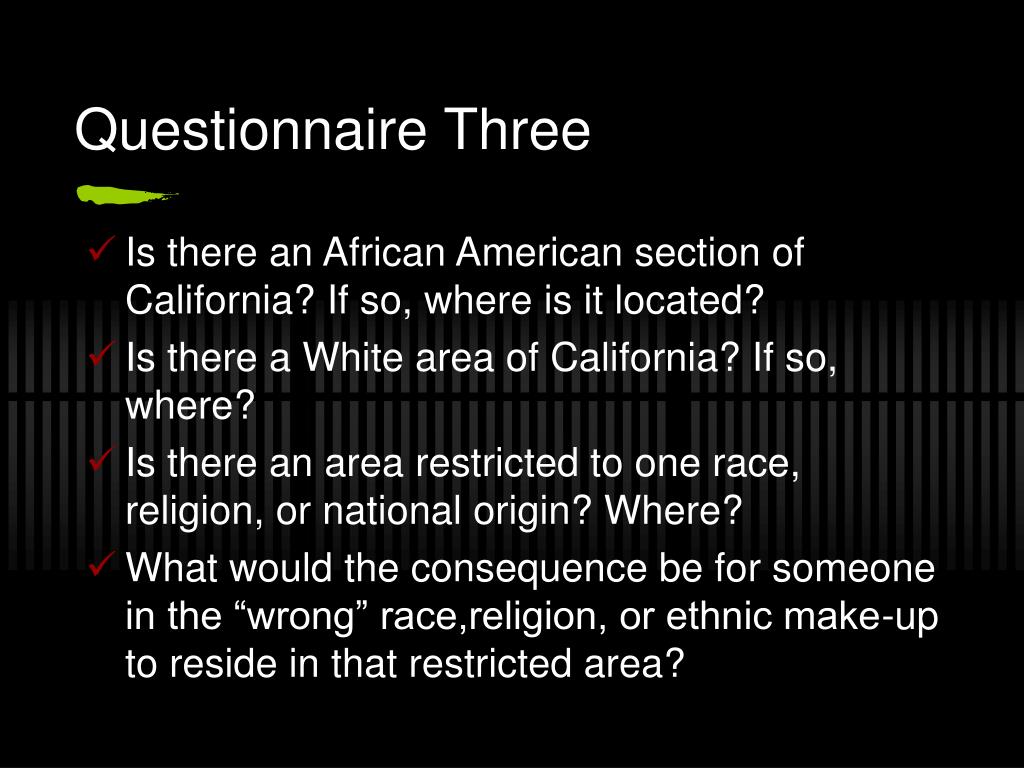 Questionnaire Three

✓ Is there an African American section of California? If so, where is it located?

✓ Is there a White area of California? If so, where?

✓ Is there an area restricted to one race, religion, or national origin? Where?

✓ What would the consequence be for someone in the “wrong” race,religion, or ethnic make-up to reside in that restricted area?